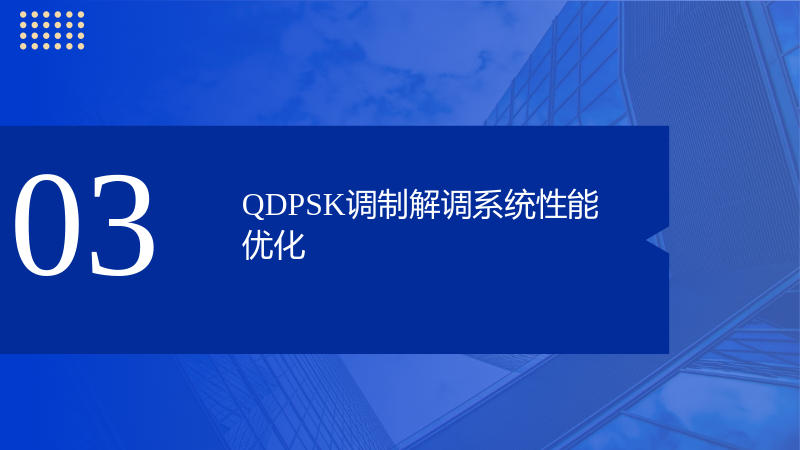 03

QDPSK调制解调系统性能优化